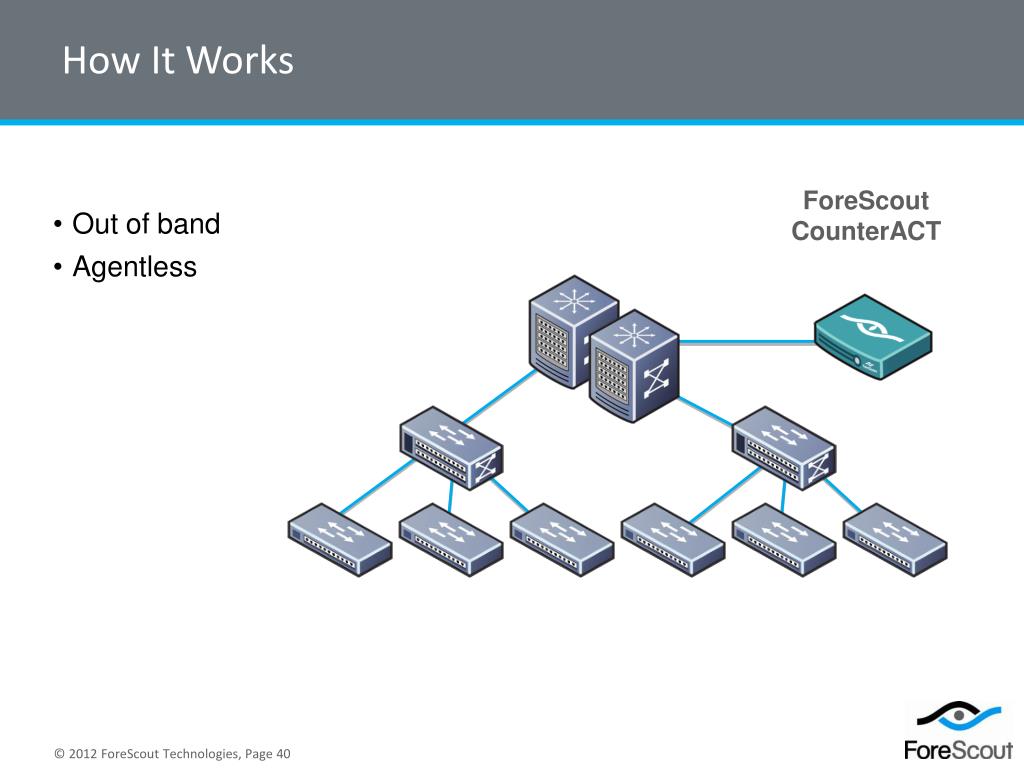 How It Works

• Out of band
• Agentless

ForeScout CounterACT

© 2012 ForeScout Technologies, Page 40

ForeScout